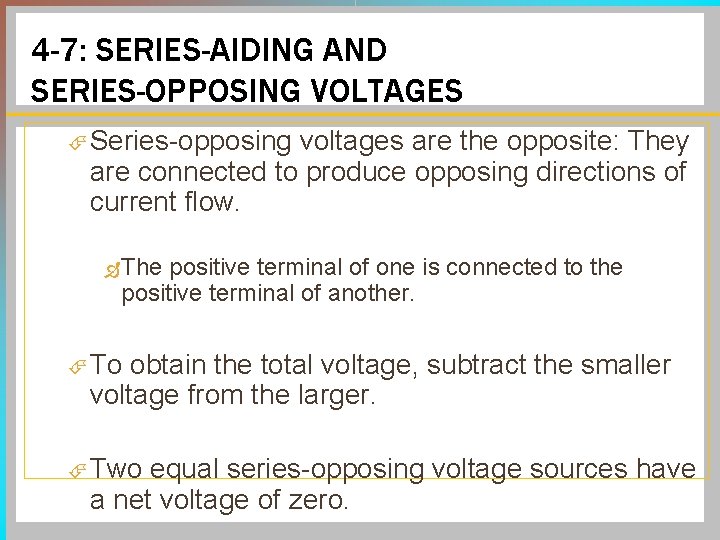 4-7: SERIES-AIDING AND SERIES-OPPOSING VOLTAGES

Series-opposing voltages are the opposite: They are connected to produce opposing directions of current flow.

The positive terminal of one is connected to the positive terminal of another.

To obtain the total voltage, subtract the smaller voltage from the larger.

Two equal series-opposing voltage sources have a net voltage of zero.